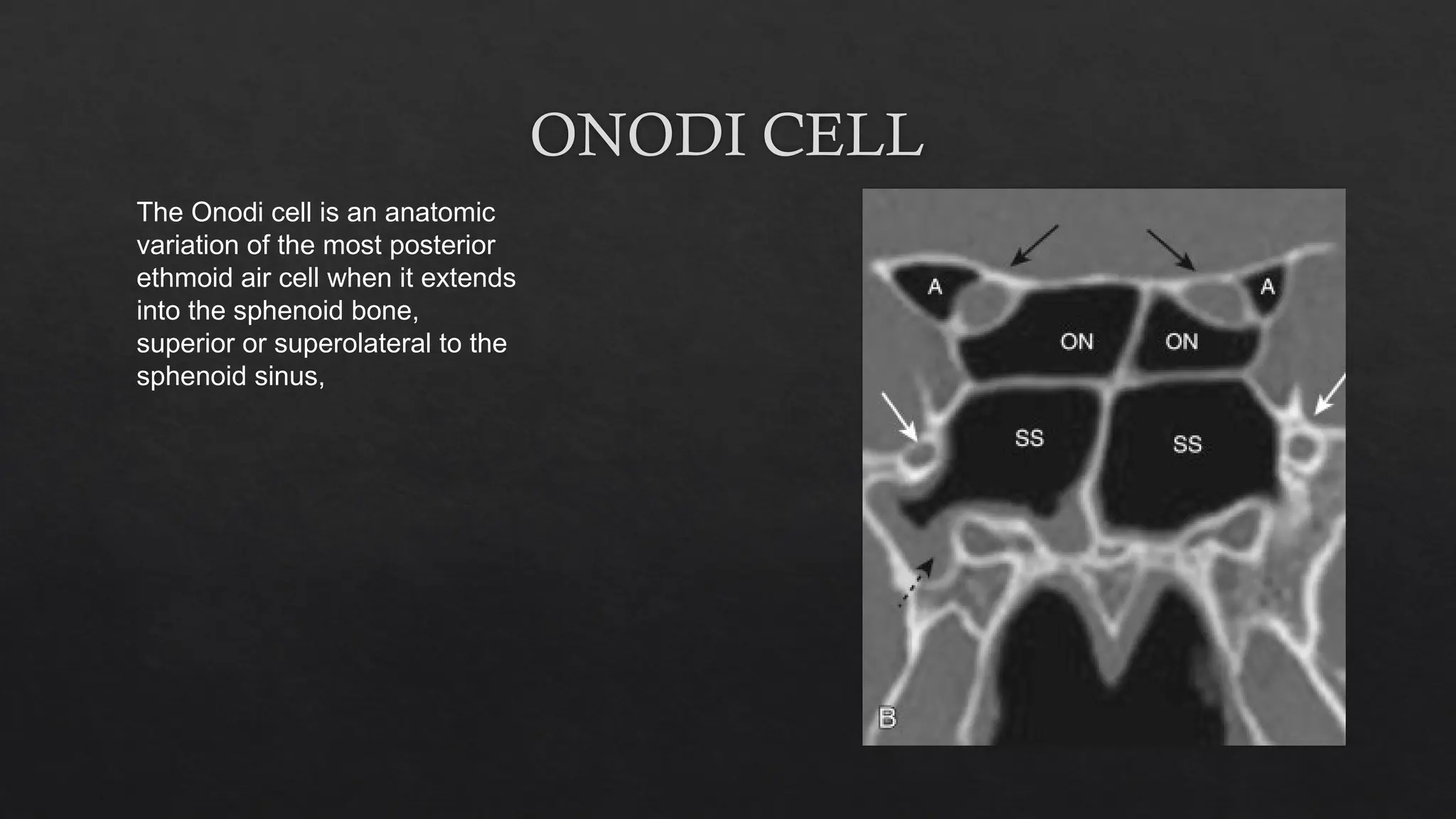 ONODI CELL

The Onodi cell is an anatomic variation of the most posterior ethmoid air cell when it extends into the sphenoid bone, superior or superolateral to the sphenoid sinus,

A
A
ON
ON
SS
SS
B